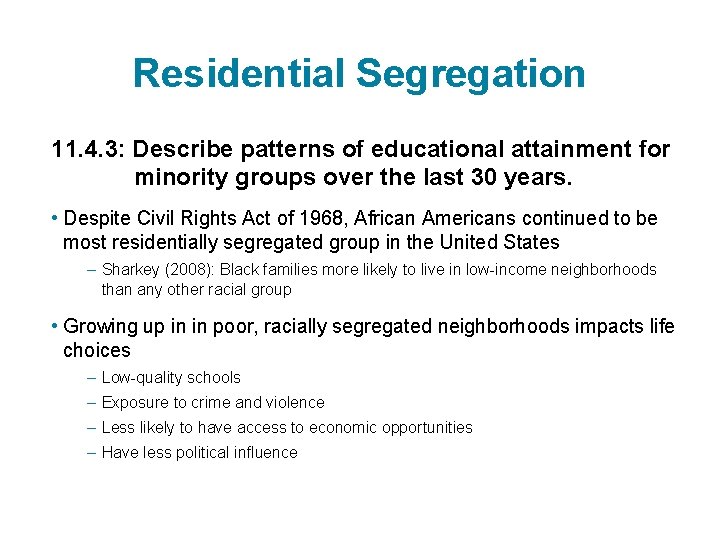 Residential Segregation

11.4.3: Describe patterns of educational attainment for minority groups over the last 30 years.

• Despite Civil Rights Act of 1968, African Americans continued to be most residentially segregated group in the United States

– Sharkey (2008): Black families more likely to live in low-income neighborhoods than any other racial group

• Growing up in in poor, racially segregated neighborhoods impacts life choices

– Low-quality schools

– Exposure to crime and violence

– Less likely to have access to economic opportunities

– Have less political influence